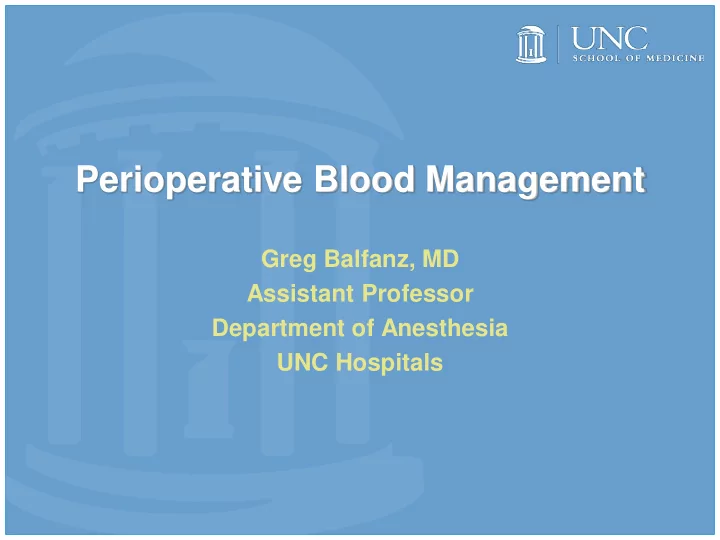 UNC
SCHOOL OF MEDICINE

Perioperative Blood Management

Greg Balfanz, MD
Assistant Professor
Department of Anesthesia
UNC Hospitals